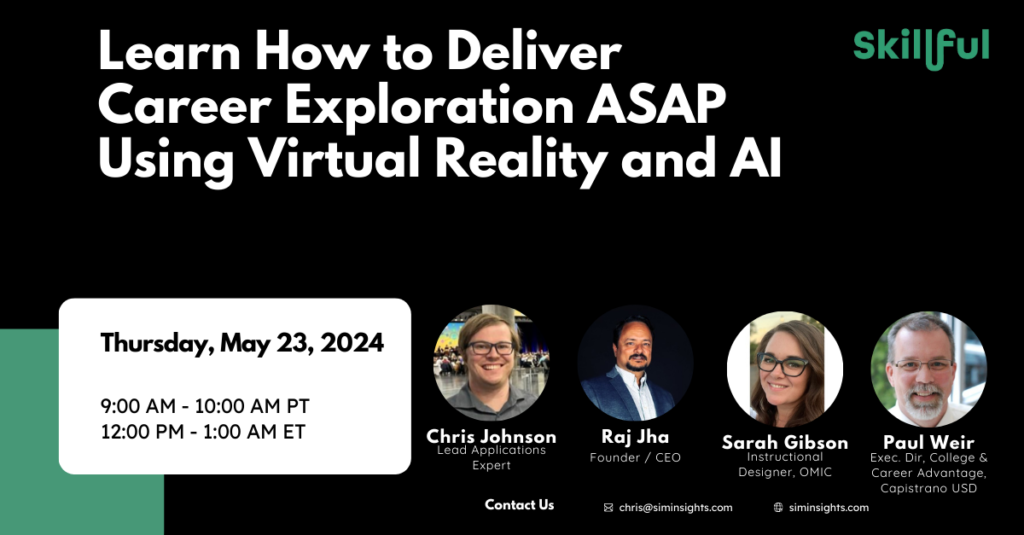 Learn How to Deliver Career Exploration ASAP Using Virtual Reality and AI

Skillful

Thursday, May 23, 2024

9:00 AM - 10:00 AM PT
12:00 PM - 1:00 AM ET

Chris Johnson
Lead Applications Expert

Raj Jha
Founder / CEO

Sarah Gibson
Instructional Designer, OMIC

Paul Weir
Exec. Dir, College & Career Advantage, Capistrano USD

Contact Us

chris@siminsights.com

siminsights.com